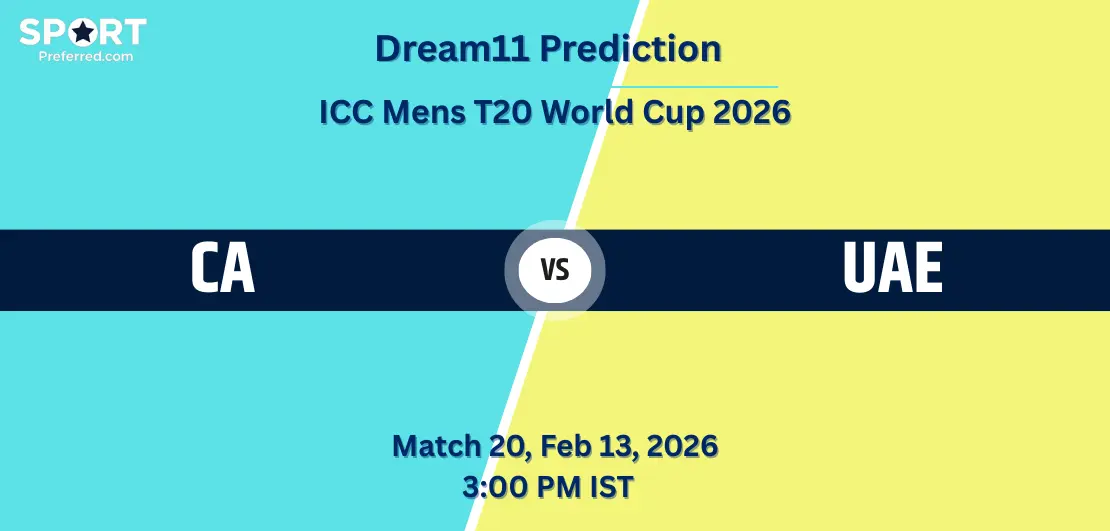 SPORT
Preferred.com

Dream11 Prediction

ICC Mens T20 World Cup 2026

CA

VS

UAE

Match 20, Feb 13, 2026
3:00 PM IST